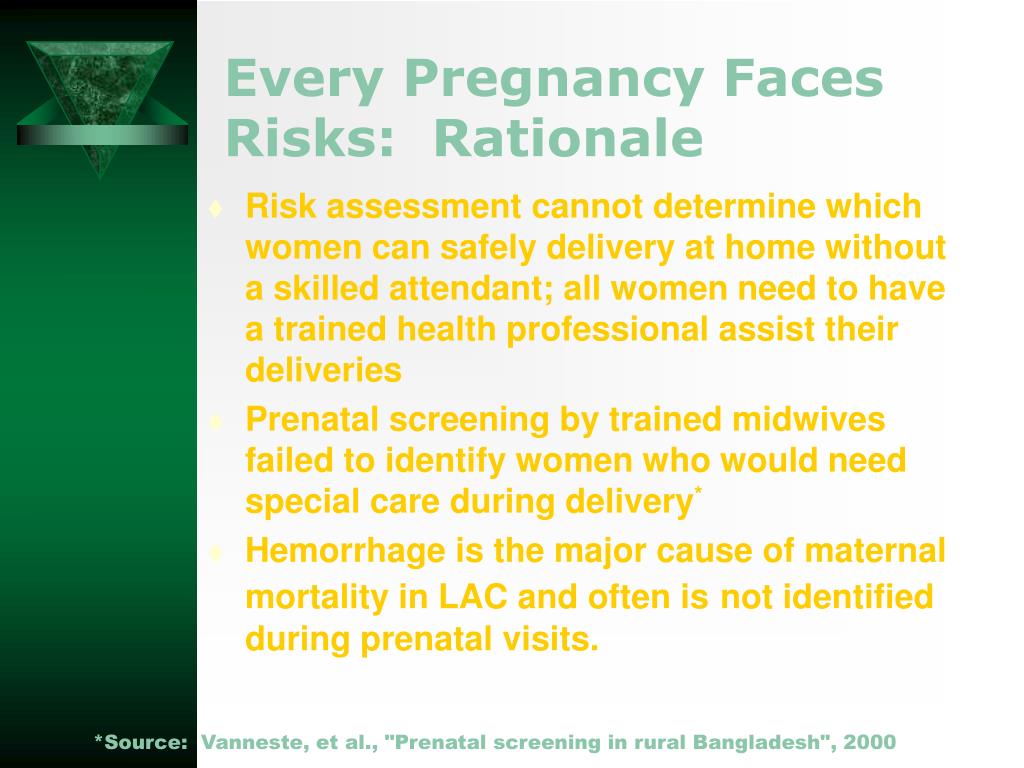 Every Pregnancy Faces Risks: Rationale

♦ Risk assessment cannot determine which women can safely delivery at home without a skilled attendant; all women need to have a trained health professional assist their deliveries

♦ Prenatal screening by trained midwives failed to identify women who would need special care during delivery*

♦ Hemorrhage is the major cause of maternal mortality in LAC and often is not identified during prenatal visits.

*Source: Vanneste, et al., "Prenatal screening in rural Bangladesh", 2000